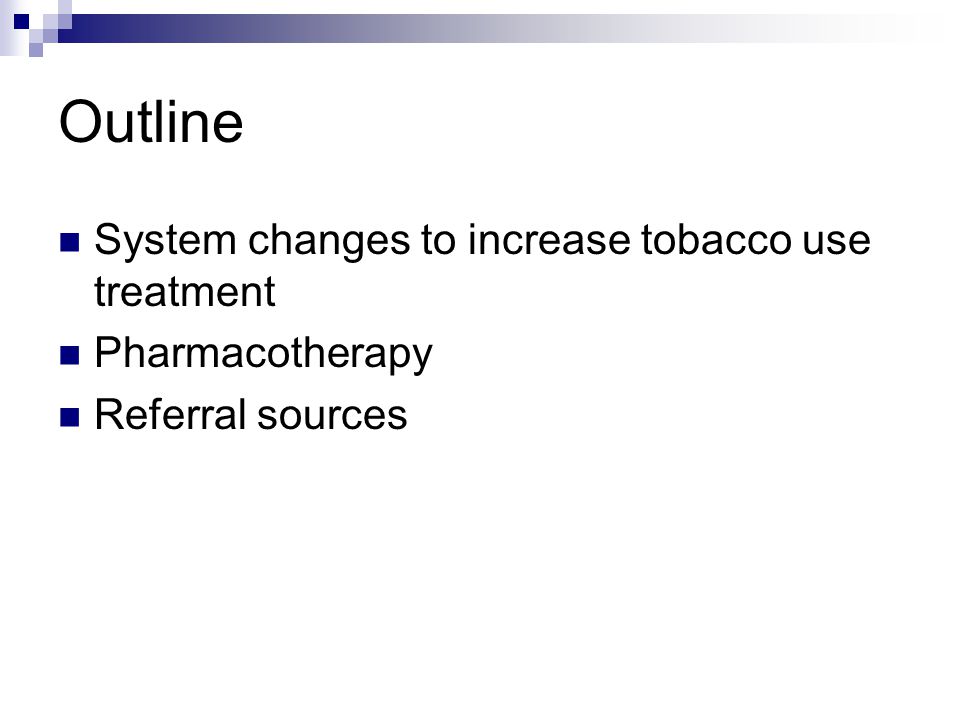 Outline

- System changes to increase tobacco use treatment
- Pharmacotherapy
- Referral sources